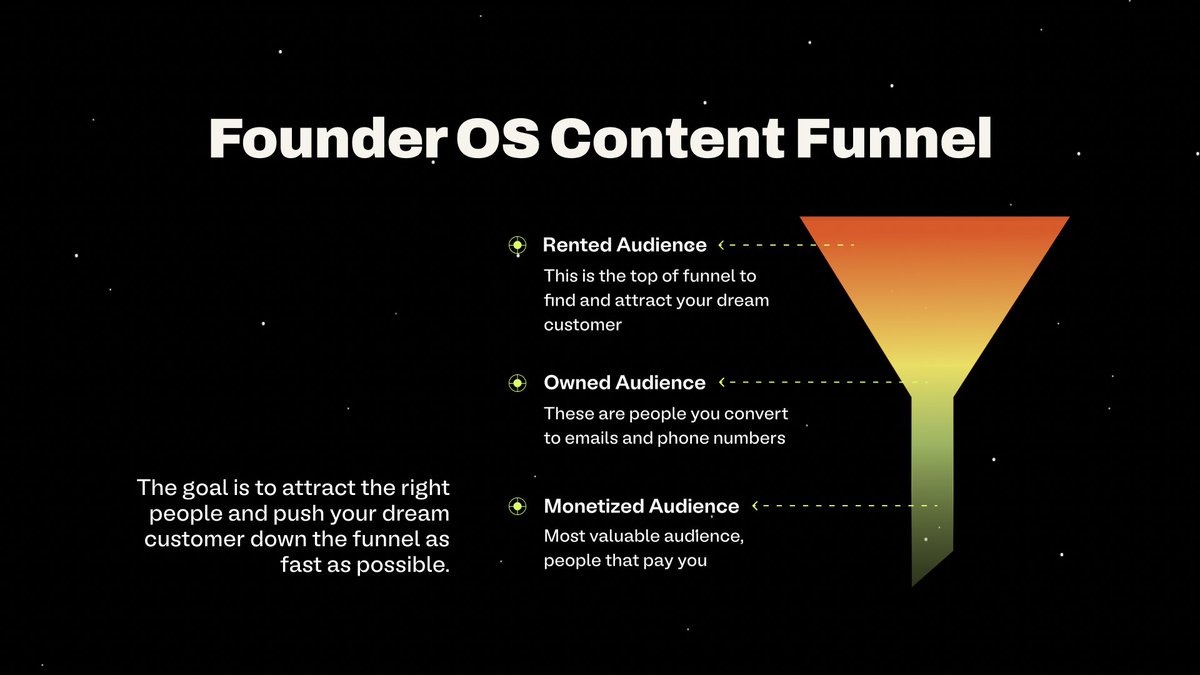 Founder OS Content Funnel

Rented Audience
This is the top of funnel to find and attract your dream customer

Owned Audience
These are people you convert to emails and phone numbers

Monetized Audience
Most valuable audience, people that pay you

The goal is to attract the right people and push your dream customer down the funnel as fast as possible.